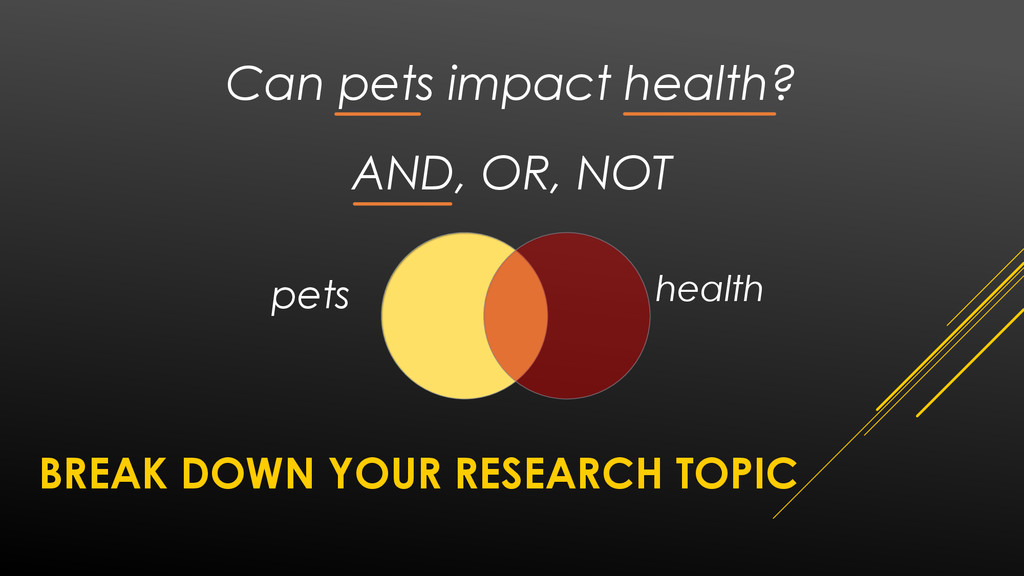 Can pets impact health?

AND, OR, NOT

pets

health

BREAK DOWN YOUR RESEARCH TOPIC